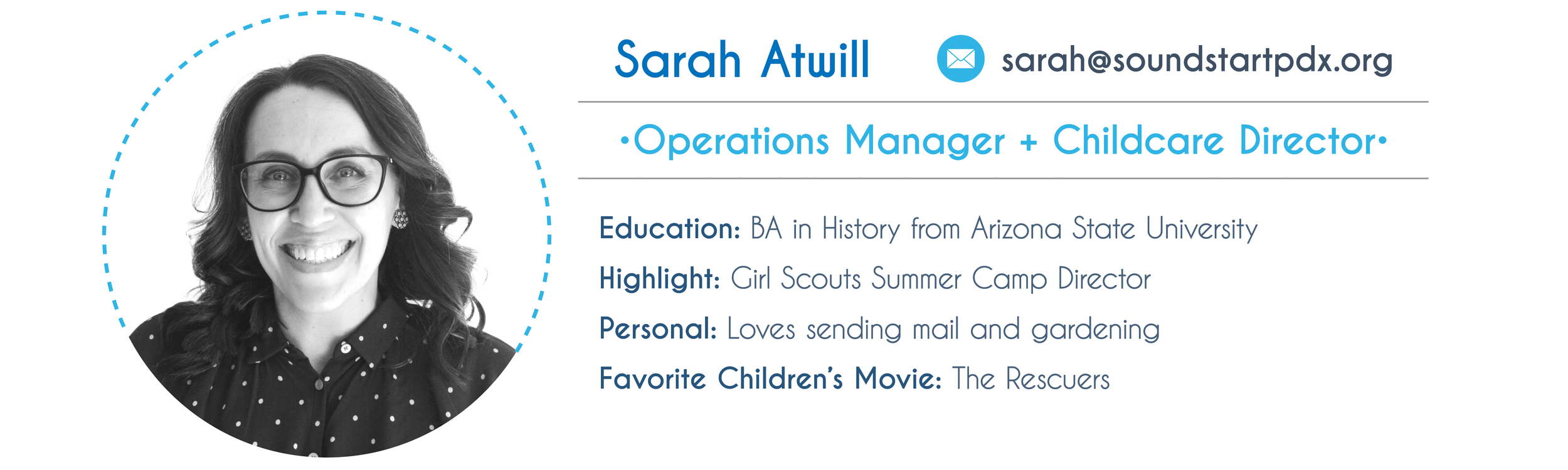 Sarah Atwill sarah@soundstartpdx.org

•Operations Manager + Childcare Director•

Education: BA in History from Arizona State University

Highlight: Girl Scouts Summer Camp Director

Personal: Loves sending mail and gardening

Favorite Children's Movie: The Rescuers